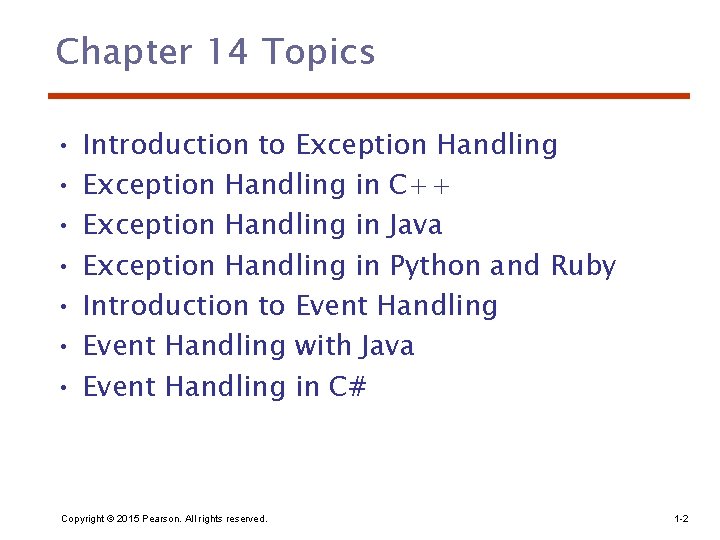 Chapter 14 Topics

• Introduction to Exception Handling
• Exception Handling in C++
• Exception Handling in Java
• Exception Handling in Python and Ruby
• Introduction to Event Handling
• Event Handling with Java
• Event Handling in C#

Copyright © 2015 Pearson. All rights reserved.

1-2